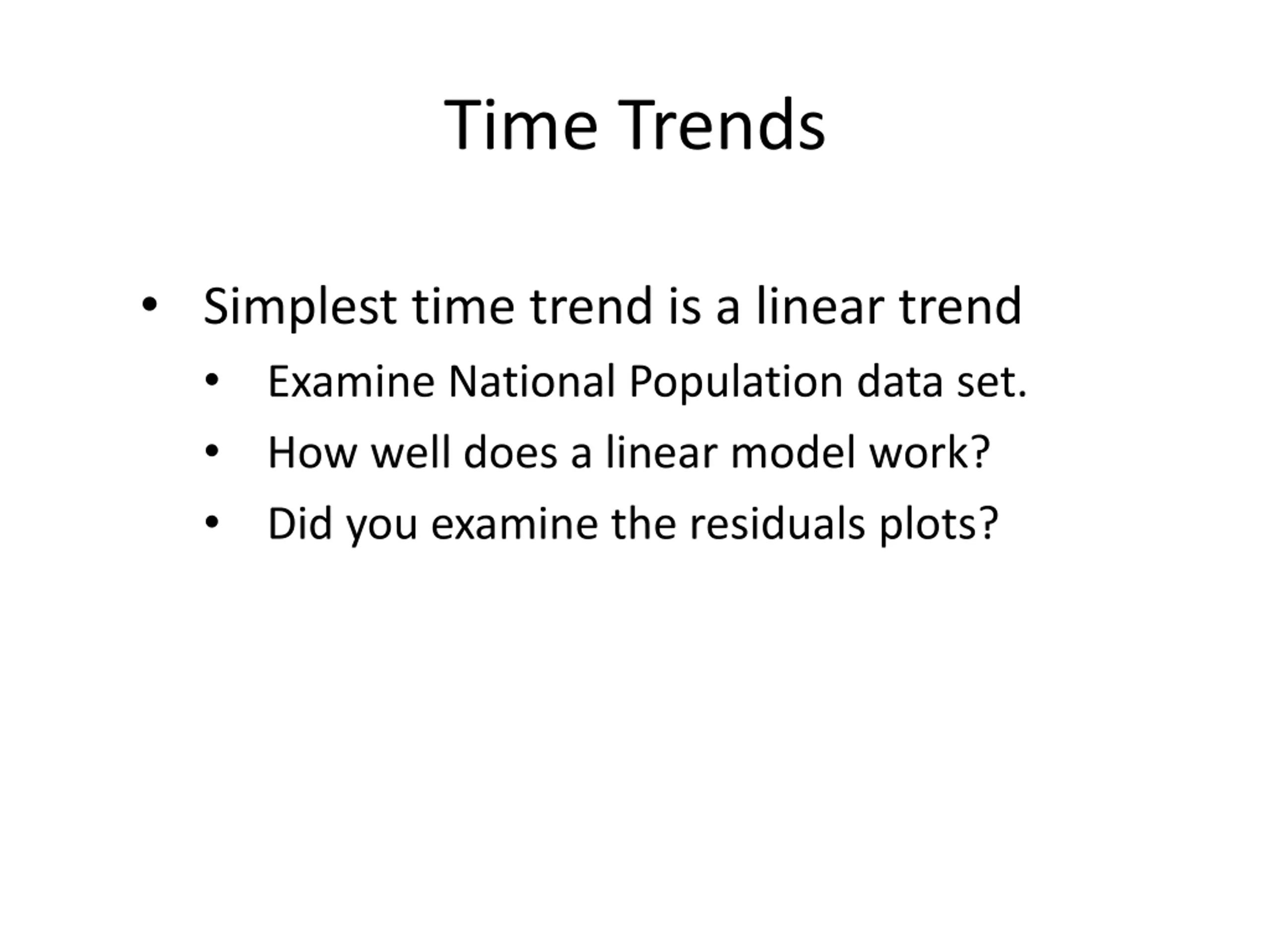 Time Trends

• Simplest time trend is a linear trend
  • Examine National Population data set.
  • How well does a linear model work?
  • Did you examine the residuals plots?